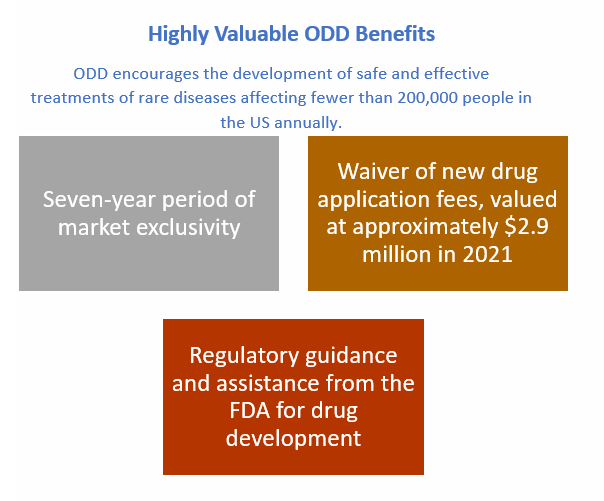 Highly Valuable ODD Benefits

ODD encourages the development of safe and effective treatments of rare diseases affecting fewer than 200,000 people in the US annually.

Seven-year period of market exclusivity

Waiver of new drug application fees, valued at approximately \$2.9 million in 2021

Regulatory guidance and assistance from the FDA for drug development